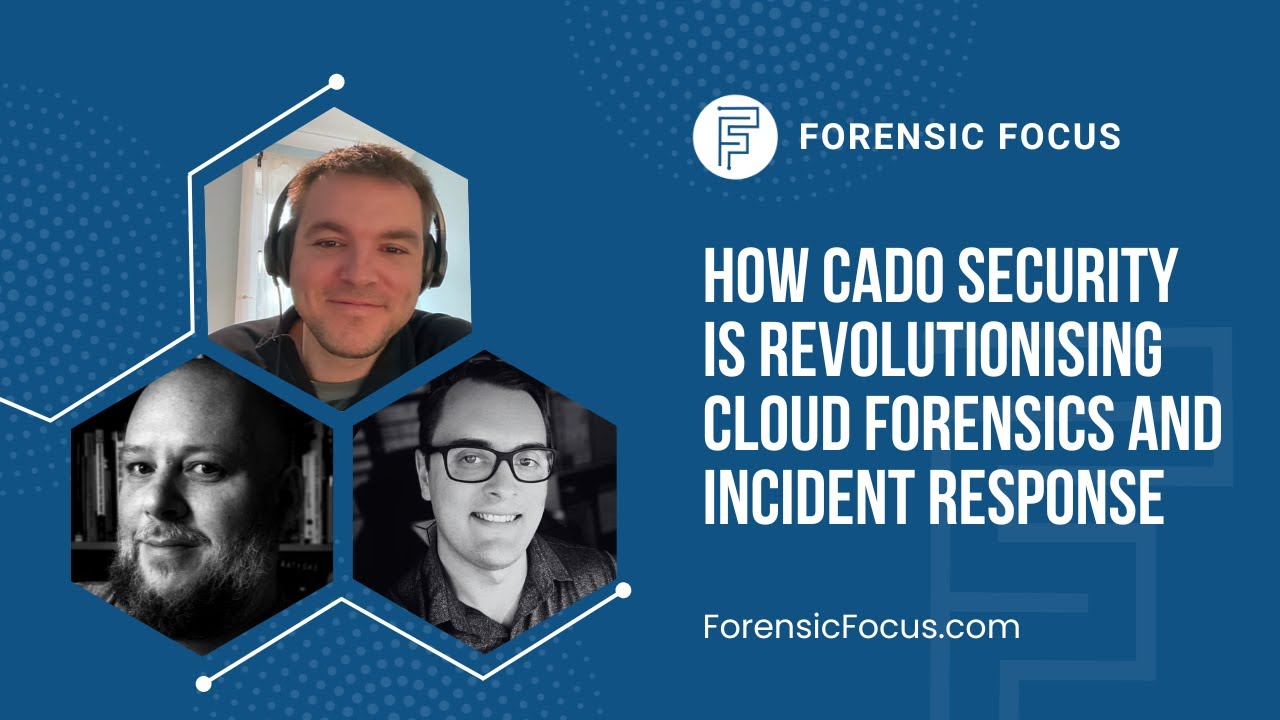 FORENSIC FOCUS

HOW CADO SECURITY IS REVOLUTIONISING CLOUD FORENSICS AND INCIDENT RESPONSE

ForensicFocus.com